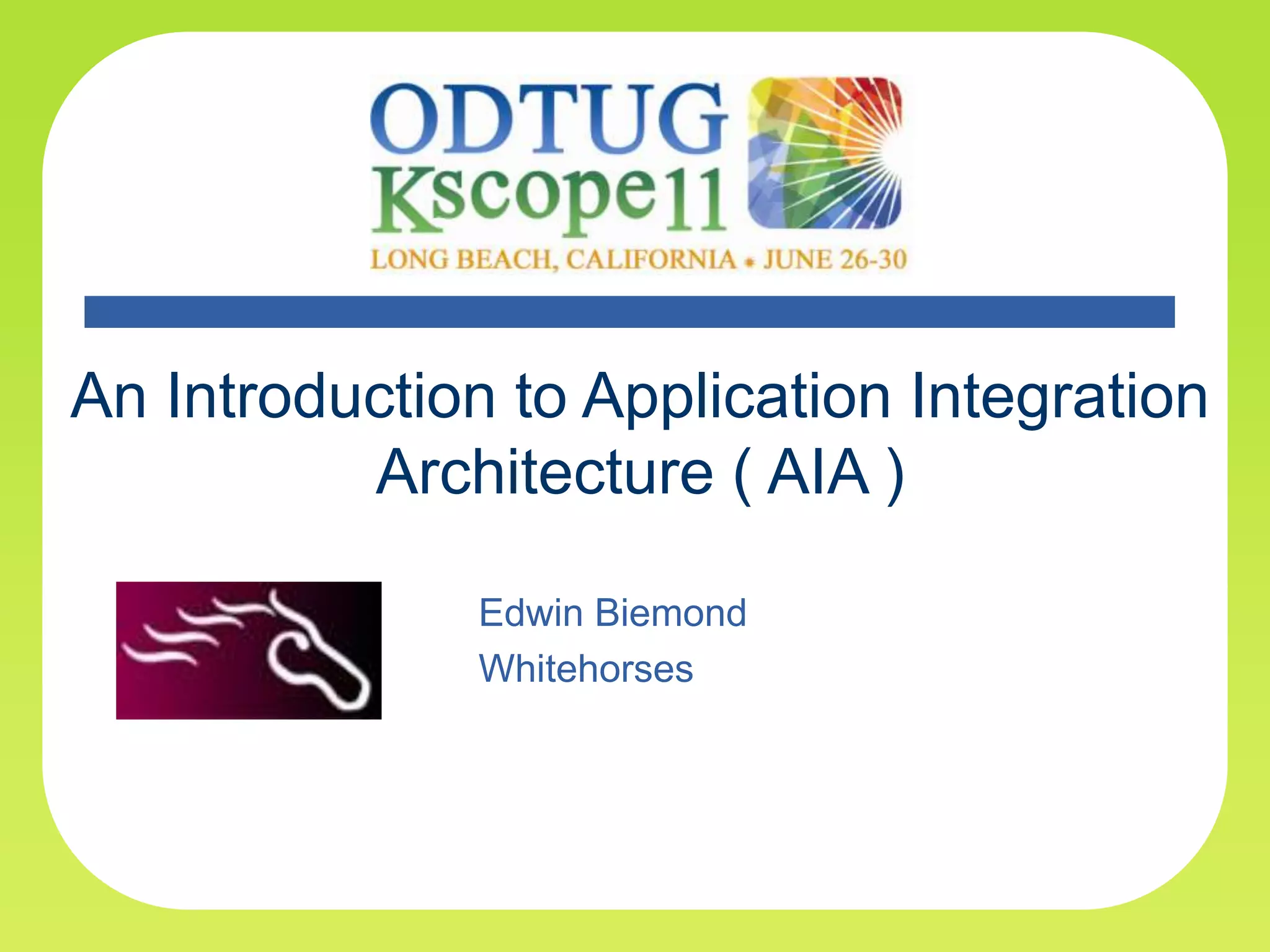 ODTUG
Kscope11
LONG BEACH, CALIFORNIA • JUNE 26-30

An Introduction to Application Integration Architecture ( AIA )

Edwin Biemond
Whitehorses